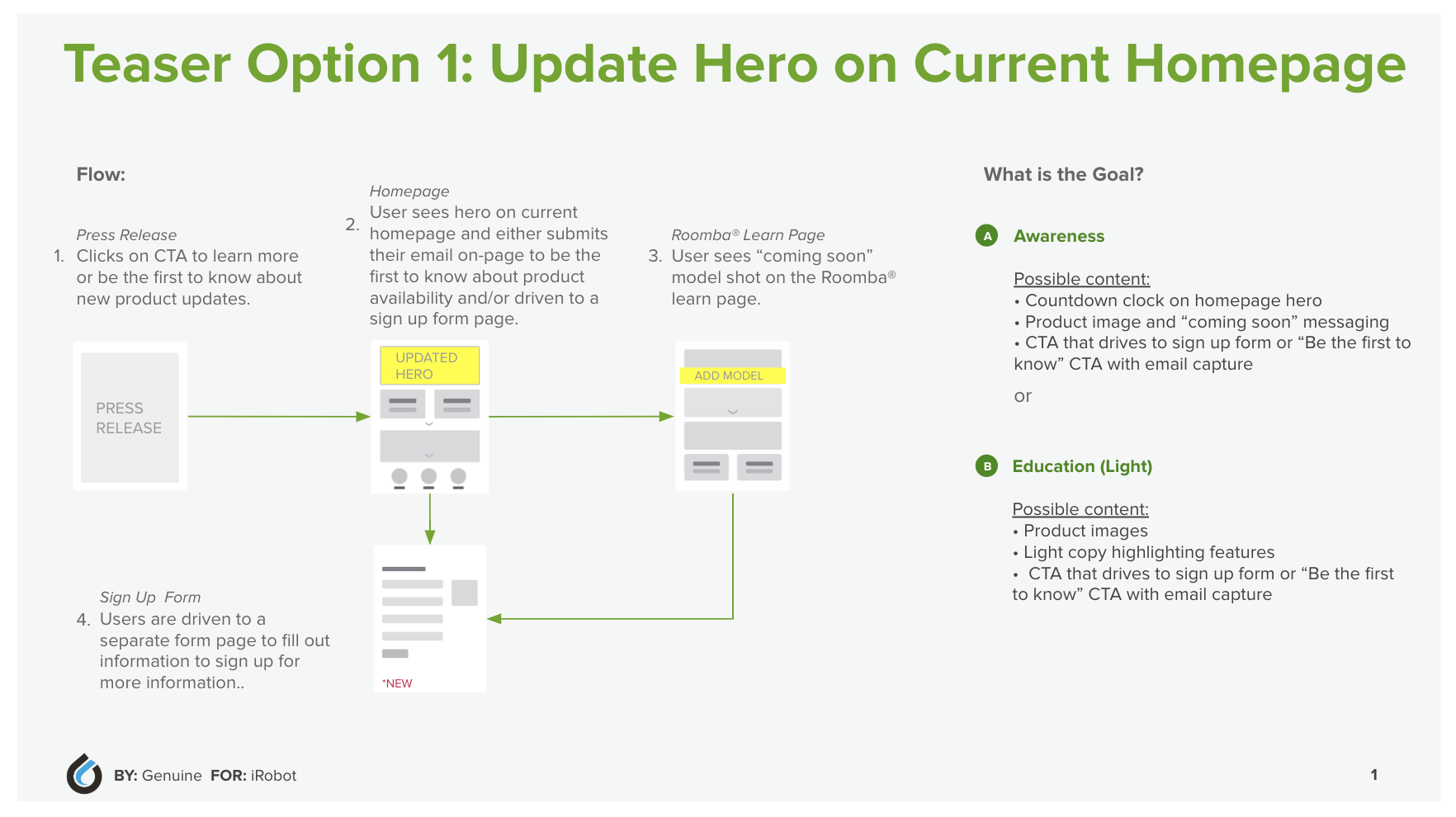 Teaser Option 1: Update Hero on Current Homepage

Flow:

Press Release
1. Clicks on CTA to learn more or be the first to know about new product updates.

Homepage
2. User sees hero on current homepage and either submits their email on-page to be the first to know about product availability and/or driven to a sign up form page.

Roomba® Learn Page
3. User sees “coming soon” model shot on the Roomba® learn page.

PRESS RELEASE

UPDATED HERO

ADD MODEL

Sign Up Form
4. Users are driven to a separate form page to fill out information to sign up for more information..

*NEW

What is the Goal?

A Awareness

Possible content:
• Countdown clock on homepage hero
• Product image and “coming soon” messaging
• CTA that drives to sign up form or “Be the first to know” CTA with email capture

or

B Education (Light)

Possible content:
• Product images
• Light copy highlighting features
• CTA that drives to sign up form or “Be the first to know” CTA with email capture

BY: Genuine FOR: iRobot

1